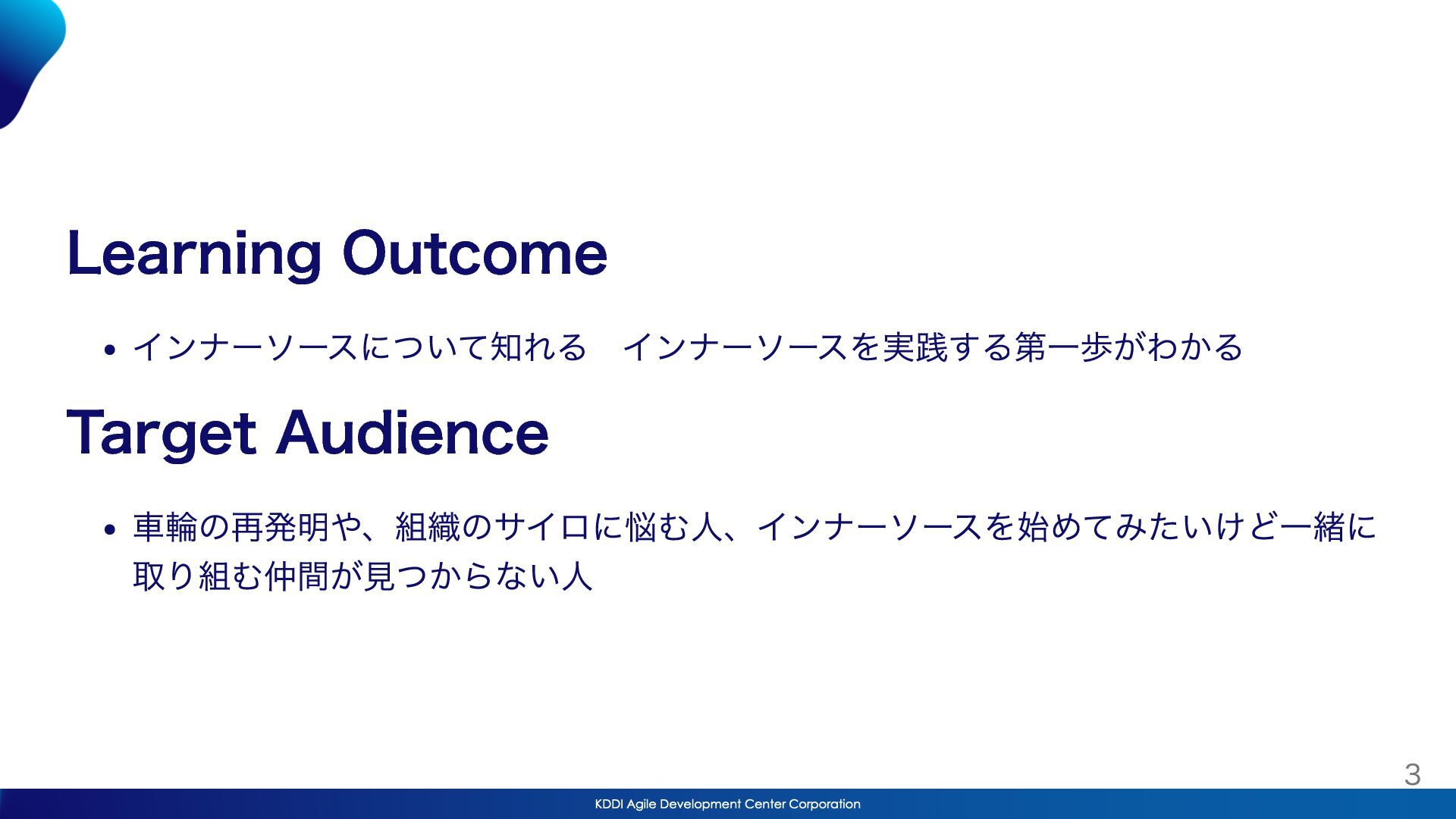 Learning Outcome

• インナーソースについて知れる　インナーソースを実践する第一歩がわかる

Target Audience

• 車輪の再発明や、組織のサイロに悩む人、インナーソースを始めてみたいけど一緒に取り組む仲間が見つからない人

3

KDDI Agile Development Center Corporation